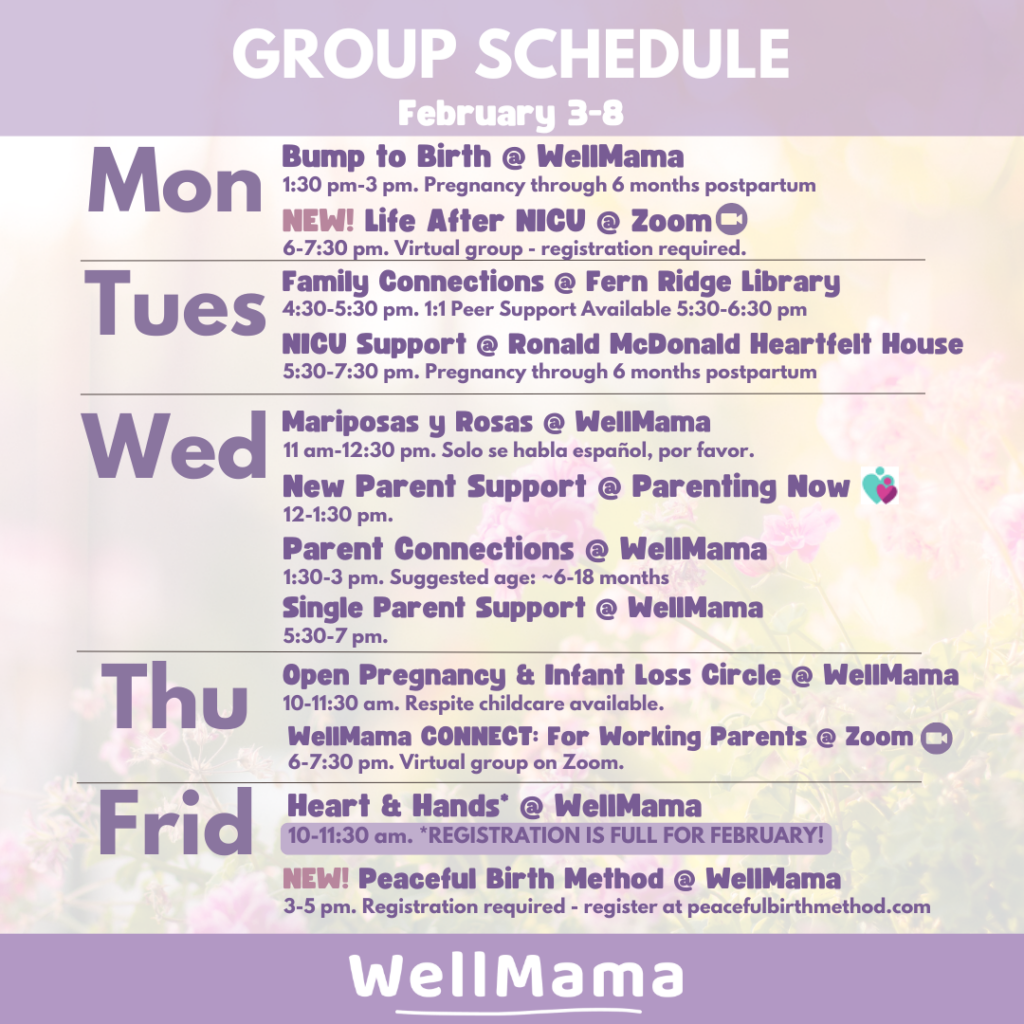 GROUP SCHEDULE

February 3-8

Mon

Bump to Birth @ WellMama
1:30 pm-3 pm. Pregnancy through 6 months postpartum

NEW! Life After NICU @ Zoom
6-7:30 pm. Virtual group - registration required.

Tues

Family Connections @ Fern Ridge Library
4:30-5:30 pm. 1:1 Peer Support Available 5:30-6:30 pm

NICU Support @ Ronald McDonald Heartfelt House
5:30-7:30 pm. Pregnancy through 6 months postpartum

Wed

Mariposas y Rosas @ WellMama
11 am-12:30 pm. Solo se habla español, por favor.

New Parent Support @ Parenting Now
12-1:30 pm.

Parent Connections @ WellMama
1:30-3 pm. Suggested age: ~6-18 months

Single Parent Support @ WellMama
5:30-7 pm.

Thu

Open Pregnancy & Infant Loss Circle @ WellMama
10-11:30 am. Respite childcare available.

WellMama CONNECT: For Working Parents @ Zoom
6-7:30 pm. Virtual group on Zoom.

Frid

Heart & Hands* @ WellMama
10-11:30 am. *REGISTRATION IS FULL FOR FEBRUARY!

NEW! Peaceful Birth Method @ WellMama
3-5 pm. Registration required - register at peacefulbirthmethod.com

WellMama